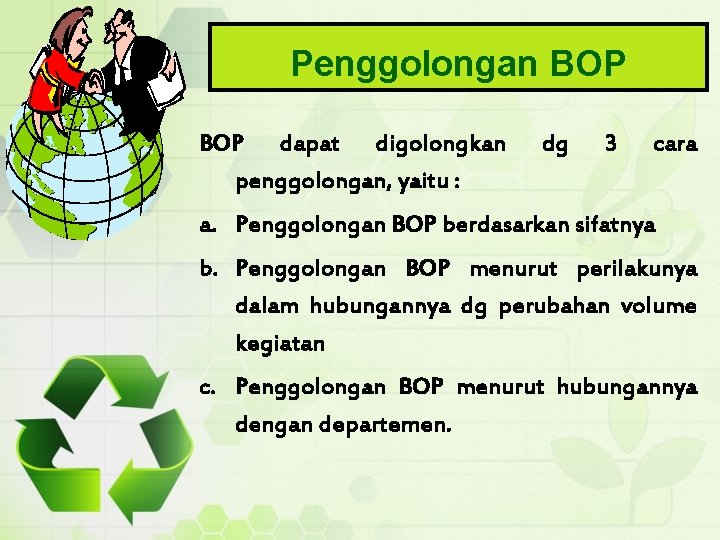 Penggolongan BOP

BOP dapat digolongkan dg 3 cara penggolongan, yaitu :

a. Penggolongan BOP berdasarkan sifatnya

b. Penggolongan BOP menurut perilakunya dalam hubungannya dg perubahan volume kegiatan

c. Penggolongan BOP menurut hubungannya dengan departemen.